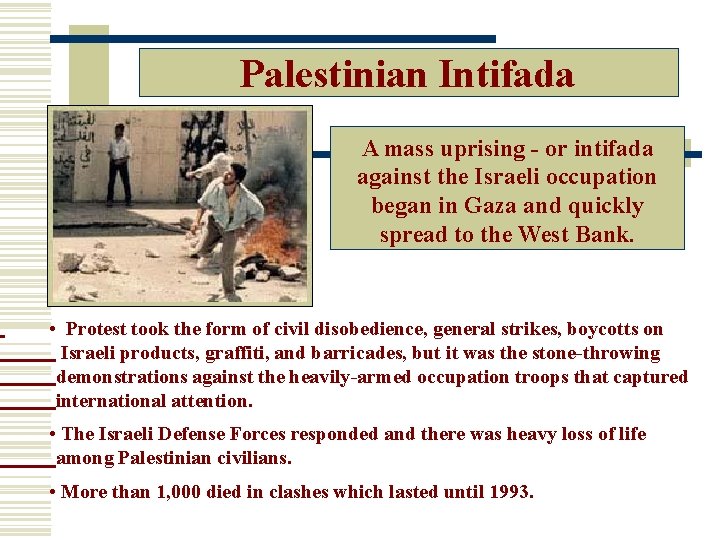 Palestinian Intifada

A mass uprising - or intifada against the Israeli occupation began in Gaza and quickly spread to the West Bank.

• Protest took the form of civil disobedience, general strikes, boycotts on Israeli products, graffiti, and barricades, but it was the stone-throwing demonstrations against the heavily-armed occupation troops that captured international attention.

• The Israeli Defense Forces responded and there was heavy loss of life among Palestinian civilians.

• More than 1,000 died in clashes which lasted until 1993.